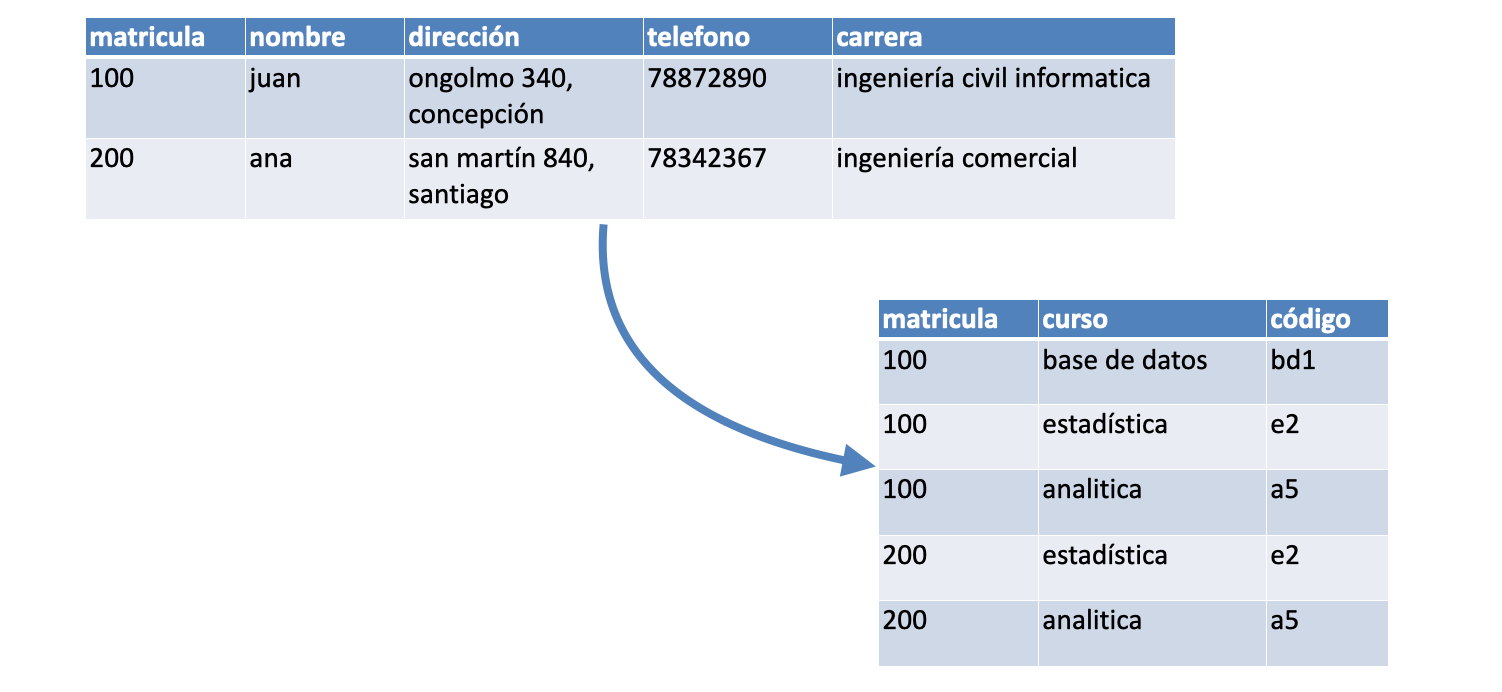 | matricula | nombre | dirección | telefono | carrera |
|---|---|---|---|---|
| 100 | juan | ongolmo 340, concepción | 78872890 | ingeniería civil informatica |
| 200 | ana | san martín 840, santiago | 78342367 | ingeniería comercial |

| matricula | curso | código |
|---|---|---|
| 100 | base de datos | bd1 |
| 100 | estadística | e2 |
| 100 | analitica | a5 |
| 200 | estadística | e2 |
| 200 | analitica | a5 |